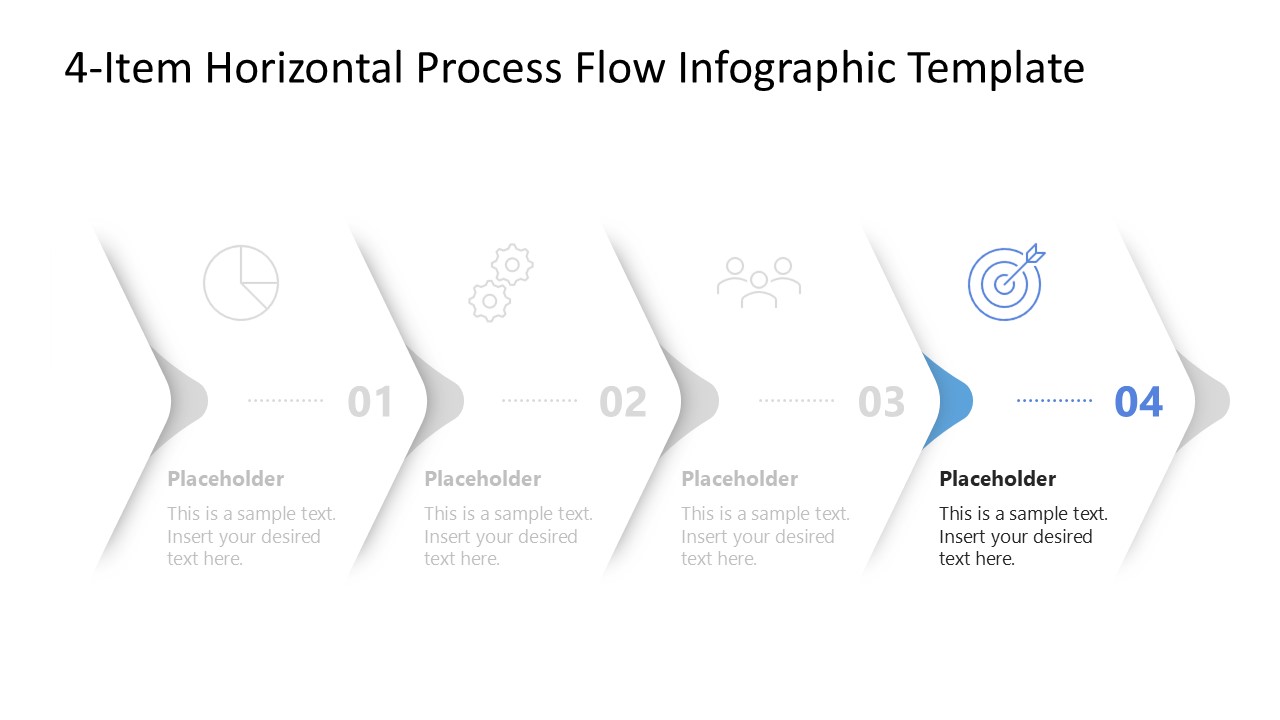 4-Item Horizontal Process Flow Infographic Template

01

Placeholder

This is a sample text. Insert your desired text here.

02

Placeholder

This is a sample text. Insert your desired text here.

03

Placeholder

This is a sample text. Insert your desired text here.

04

Placeholder

This is a sample text. Insert your desired text here.